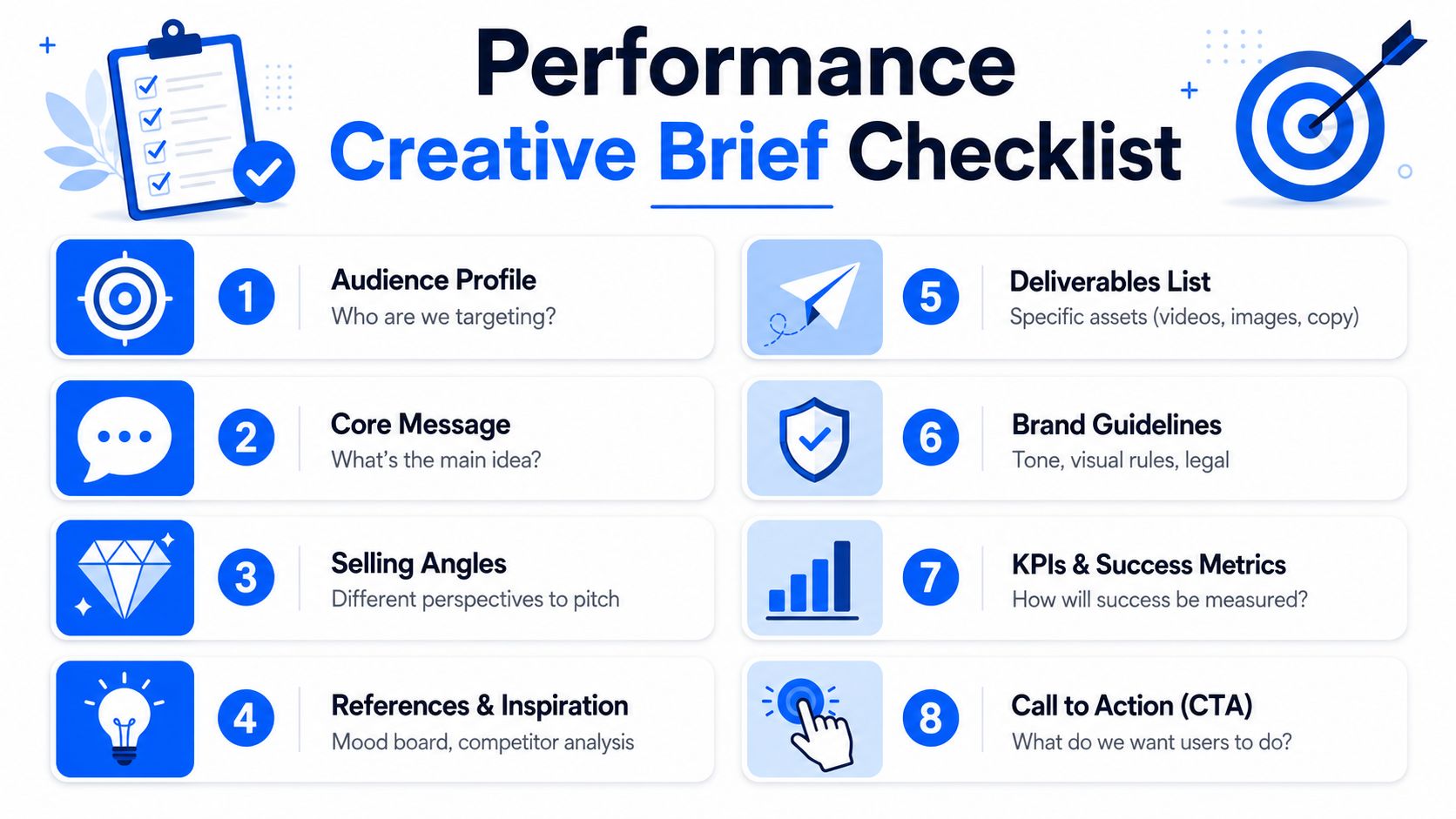 Performance
Creative Brief Checklist

1
Audience Profile
Who are we targeting?

2
Core Message
What's the main idea?

3
Selling Angles
Different perspectives to pitch

4
References & Inspiration
Mood board, competitor analysis

5
Deliverables List
Specific assets (videos, images, copy)

6
Brand Guidelines
Tone, visual rules, legal

7
KPIs & Success Metrics
How will success be measured?

8
Call to Action (CTA)
What do we want users to do?